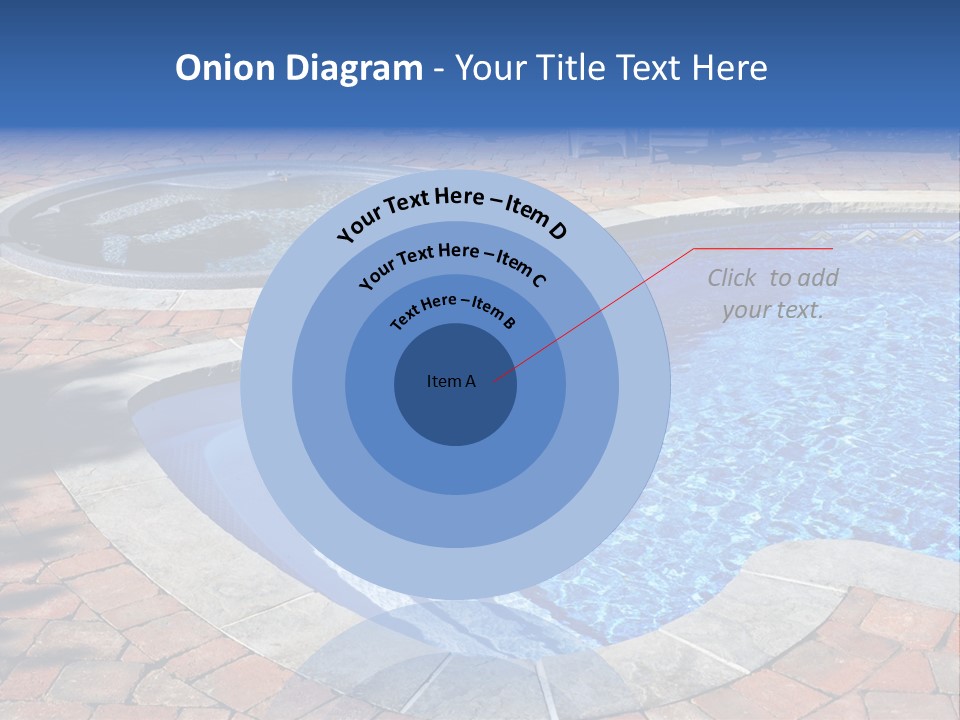 Onion Diagram - Your Title Text Here

Your Text Here – Item D

Your Text Here – Item C

Text Here – Item B

Item A

Click to add your text.